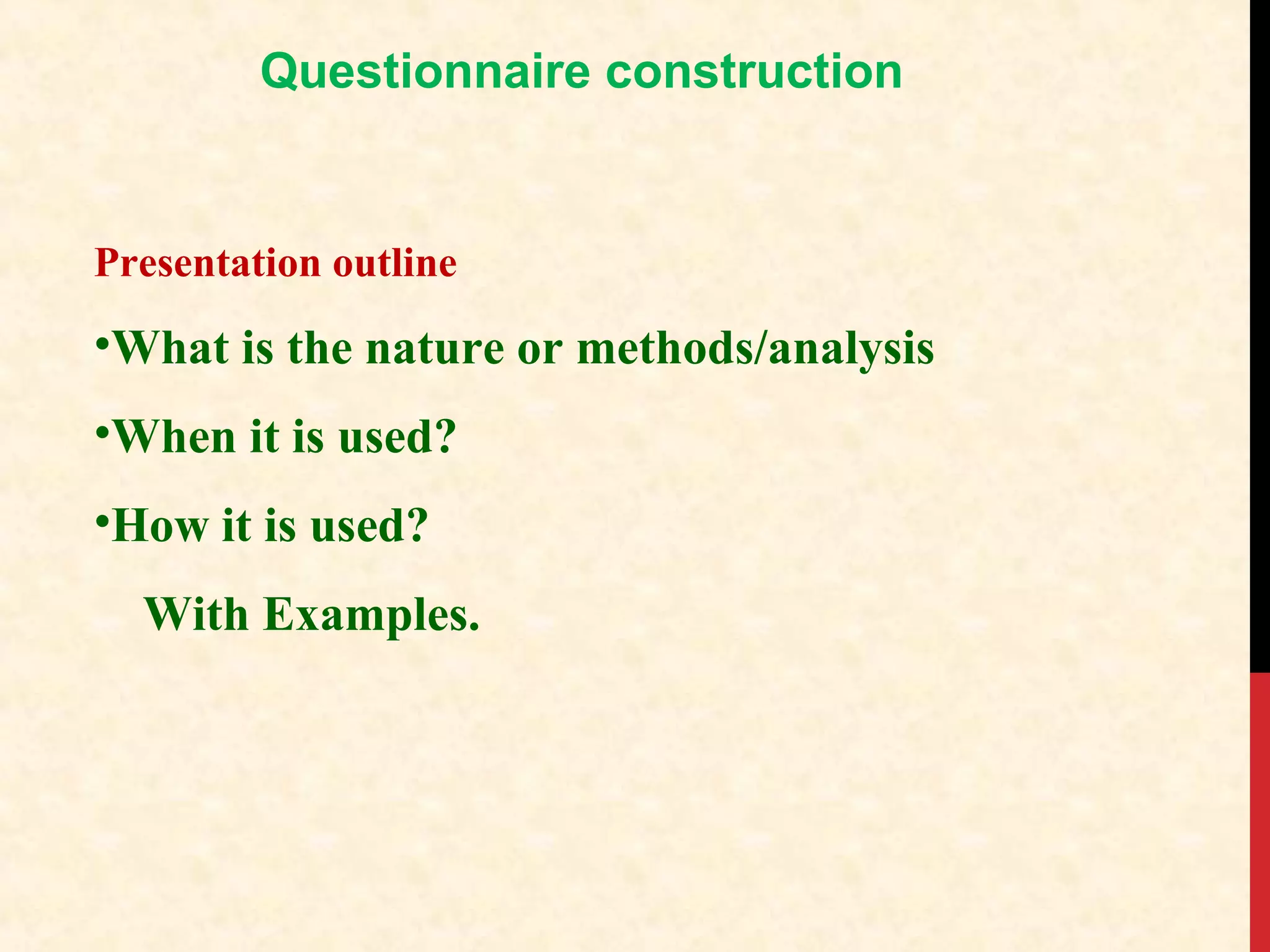 Questionnaire construction

Presentation outline

•What is the nature or methods/analysis

•When it is used?

•How it is used?

With Examples.